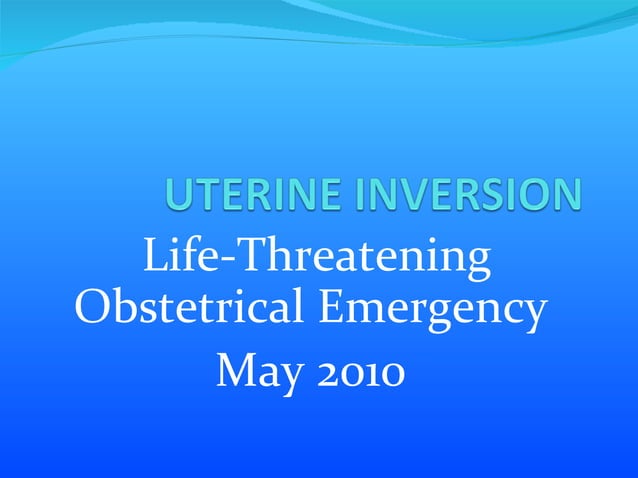 UTERINE INVERSION

Life-Threatening Obstetrical Emergency

May 2010